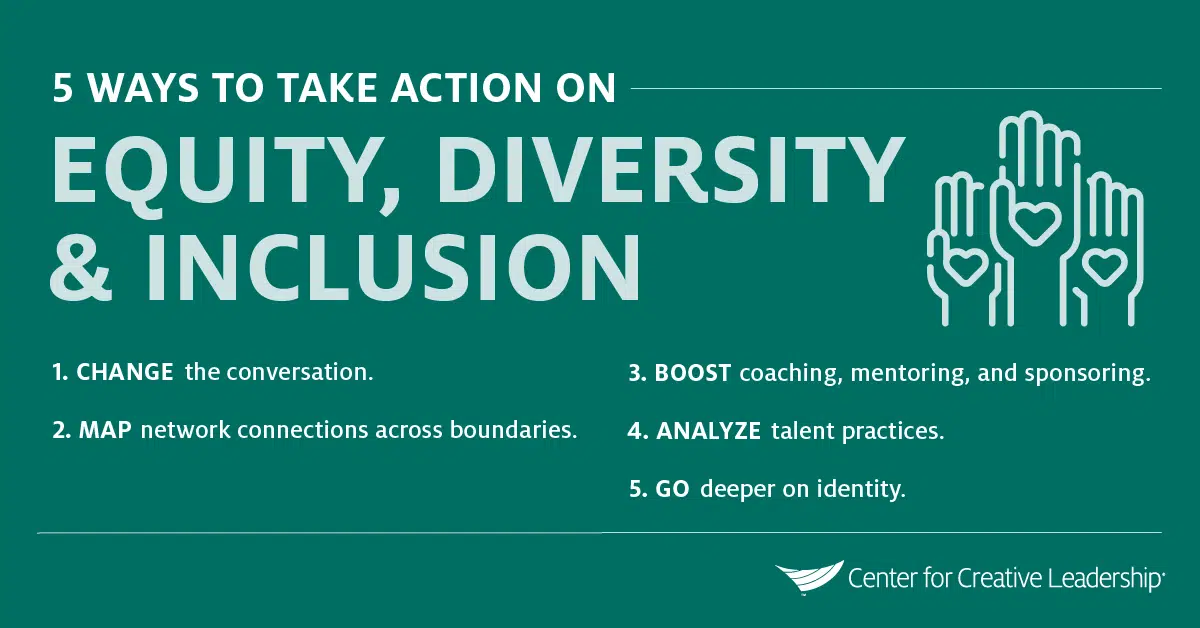 5 WAYS TO TAKE ACTION ON

EQUITY, DIVERSITY & INCLUSION

1. CHANGE the conversation.

2. MAP network connections across boundaries.

3. BOOST coaching, mentoring, and sponsoring.

4. ANALYZE talent practices.

5. GO deeper on identity.

Center for Creative Leadership